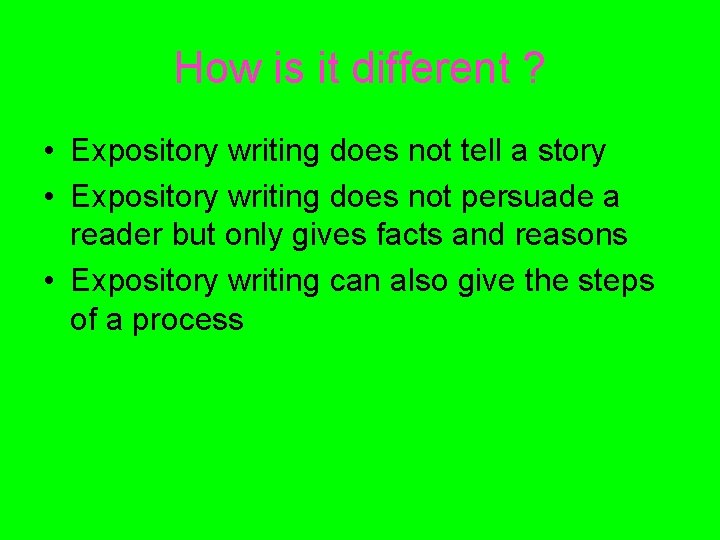 How is it different ?

• Expository writing does not tell a story
• Expository writing does not persuade a reader but only gives facts and reasons
• Expository writing can also give the steps of a process